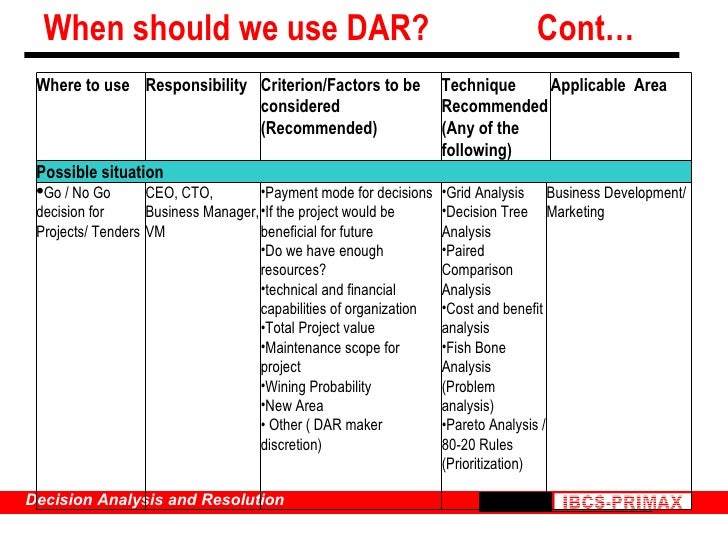 When should we use DAR? Cont…

| Where to use | Responsibility | Criterion/Factors to be considered (Recommended) | Technique Recommended (Any of the following) | Applicable Area |
|---|---|---|---|---|
| Possible situation | | | | |
| •Go / No Go decision for Projects/ Tenders | CEO, CTO, Business Manager, VM | •Payment mode for decisions •If the project would be beneficial for future •Do we have enough resources? •technical and financial capabilities of organization •Total Project value •Maintenance scope for project •Wining Probability •New Area • Other ( DAR maker discretion) | •Grid Analysis •Decision Tree Analysis •Paired Comparison Analysis •Cost and benefit analysis •Fish Bone Analysis (Problem analysis) •Pareto Analysis / 80-20 Rules (Prioritization) | Business Development/ Marketing |

Decision Analysis and Resolution

IBCS-PRIMAX